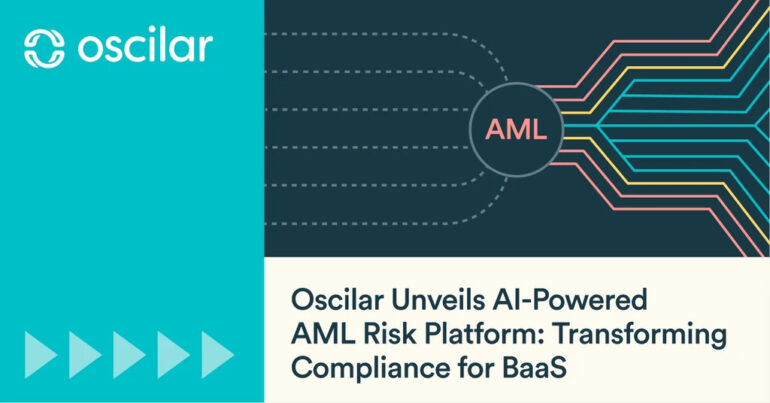 oscilar

AML

Oscilar Unveils AI-Powered AML Risk Platform: Transforming Compliance for BaaS